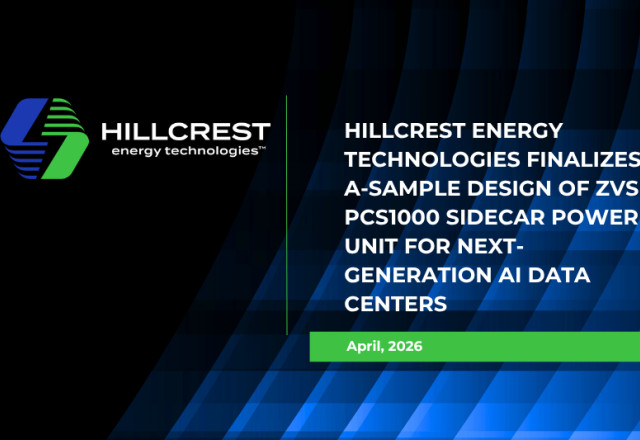 HILLCREST
energy technologies™

HILLCREST ENERGY TECHNOLOGIES FINALIZES A-SAMPLE DESIGN OF ZVS PCS1000 SIDECAR POWER UNIT FOR NEXT-GENERATION AI DATA CENTERS

April, 2026